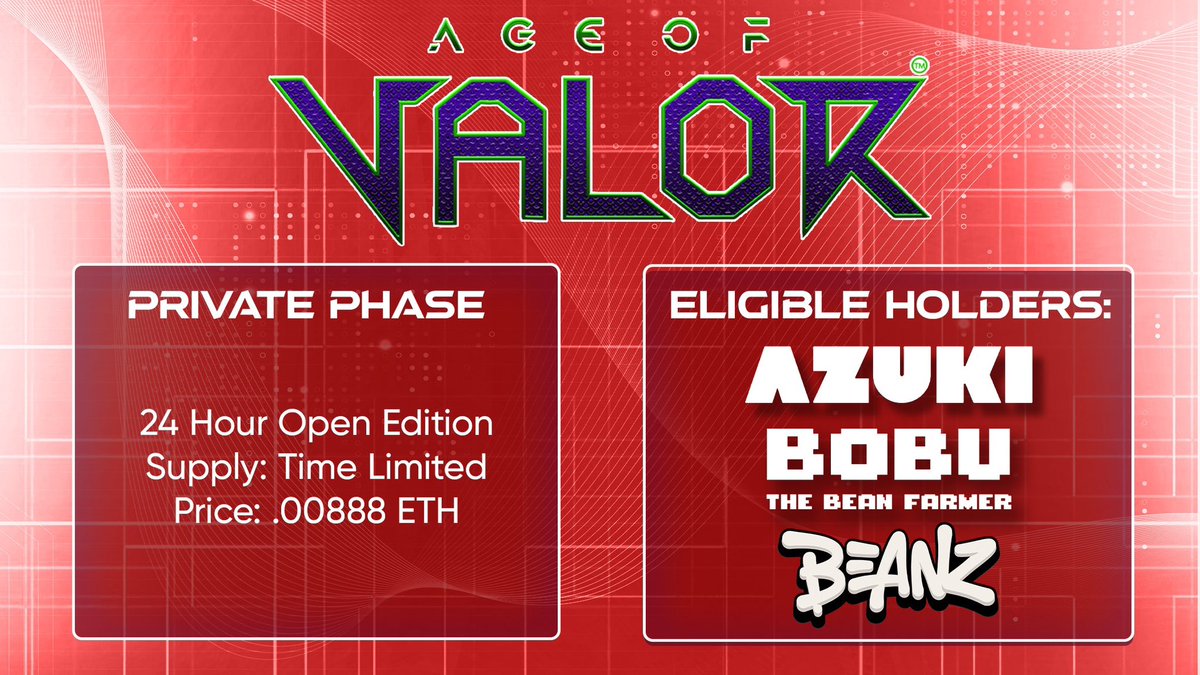 AGE OF
VALOR™

PRIVATE PHASE

24 Hour Open Edition
Supply: Time Limited
Price: .00888 ETH

ELIGIBLE HOLDERS:

AZUKI

BOBU
THE BEAN FARMER

BEANZ